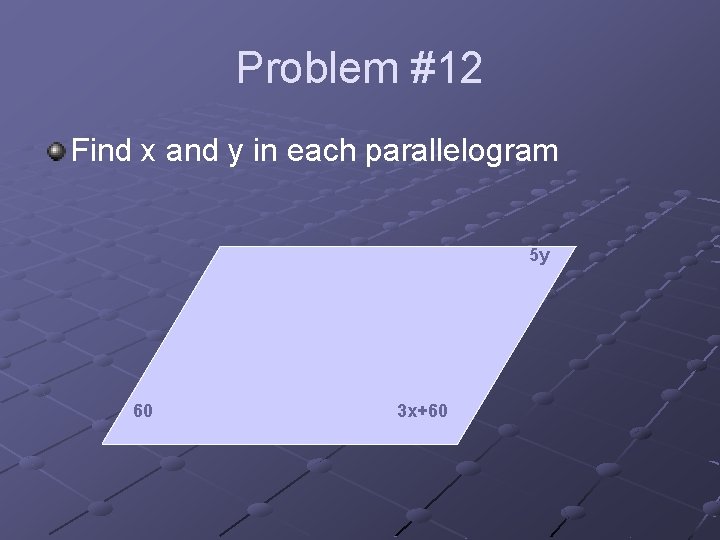 Problem #12

Find x and y in each parallelogram

5y

60

3x+60